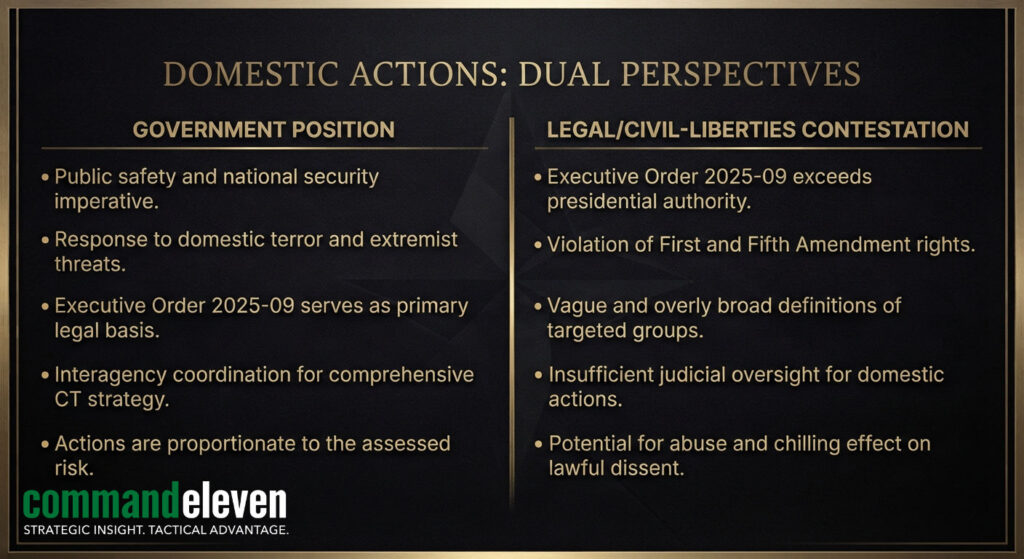 DOMESTIC ACTIONS: DUAL PERSPECTIVES

GOVERNMENT POSITION

• Public safety and national security imperative.

• Response to domestic terror and extremist threats.

• Executive Order 2025-09 serves as primary legal basis.

• Interagency coordination for comprehensive CT strategy.

• Actions are proportionate to the assessed risk.

LEGAL/CIVIL-LIBERTIES CONTESTATION

• Executive Order 2025-09 exceeds presidential authority.

• Violation of First and Fifth Amendment rights.

• Vague and overly broad definitions of targeted groups.

• Insufficient judicial oversight for domestic actions.

• Potential for abuse and chilling effect on lawful dissent.

commandeleven
STRATEGIC INSIGHT. TACTICAL ADVANTAGE.